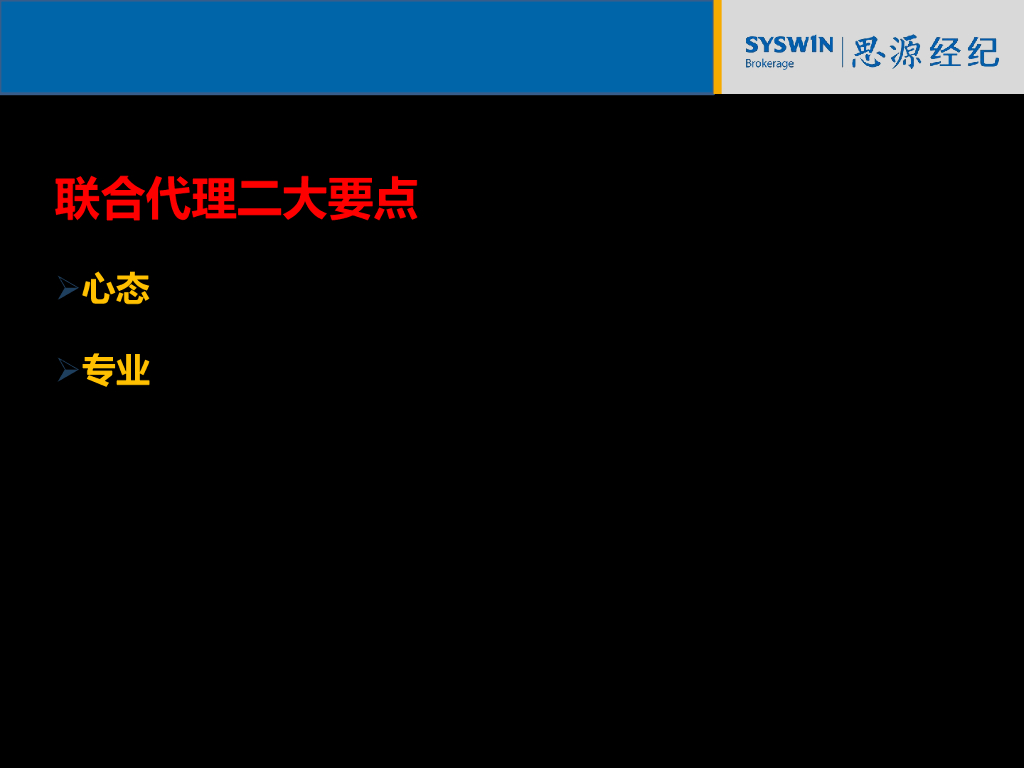 SYSWIN Brokerage | 思源经纪

联合代理二大要点

➢心态

➢专业